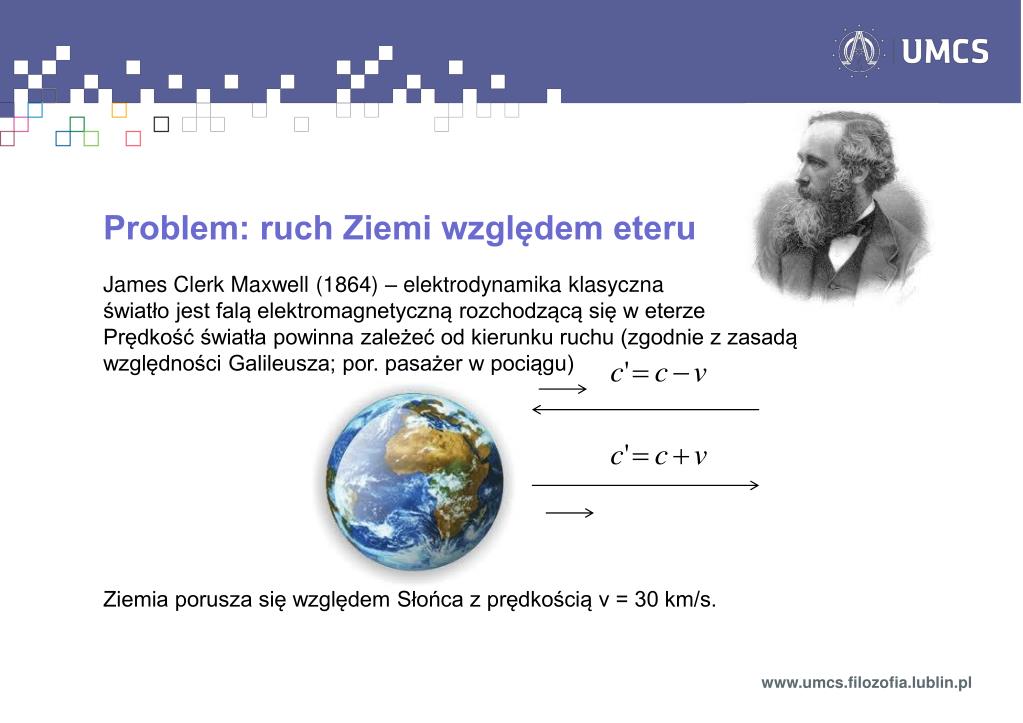 UMCS

Problem: ruch Ziemi względem eteru

James Clerk Maxwell (1864) – elektrodynamika klasyczna
światło jest falą elektromagnetyczną rozchodzącą się w eterze
Prędkość światła powinna zależeć od kierunku ruchu (zgodnie z zasadą względności Galileusza; por. pasażer w pociągu)

$c' = c - v$

$c' = c + v$

Ziemia porusza się względem Słońca z prędkością v = 30 km/s.

www.umcs.filozofia.lublin.pl